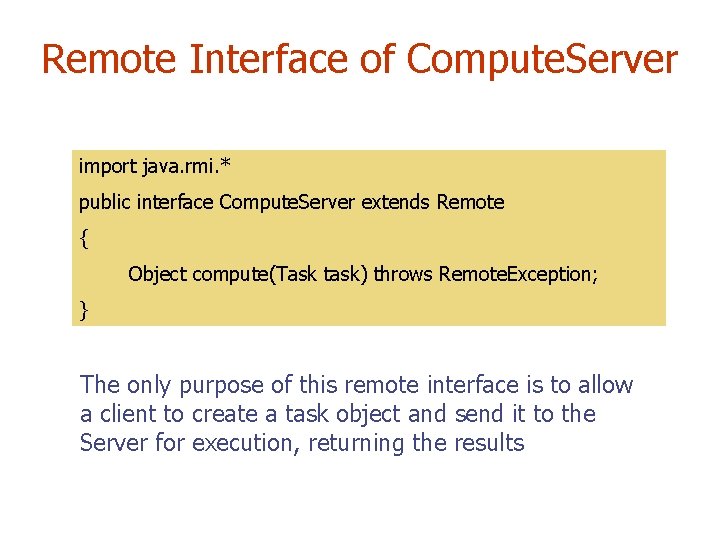 Remote Interface of ComputeServer

import java.rmi.*

public interface ComputeServer extends Remote

{

Object compute(Task task) throws RemoteException;

}

The only purpose of this remote interface is to allow a client to create a task object and send it to the Server for execution, returning the results